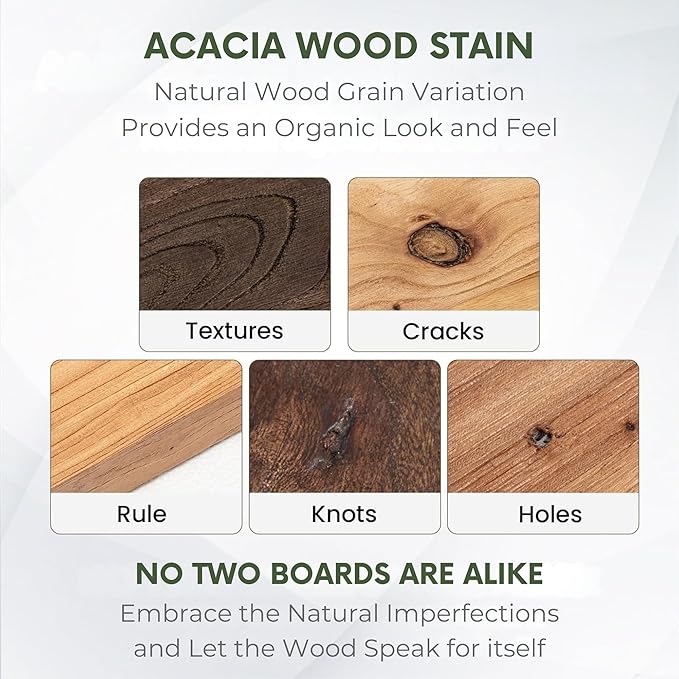 ACACIA WOOD STAIN
Natural Wood Grain Variation Provides an Organic Look and Feel

Textures

Cracks

Rule

Knots

Holes

NO TWO BOARDS ARE ALIKE
Embrace the Natural Imperfections and Let the Wood Speak for itself